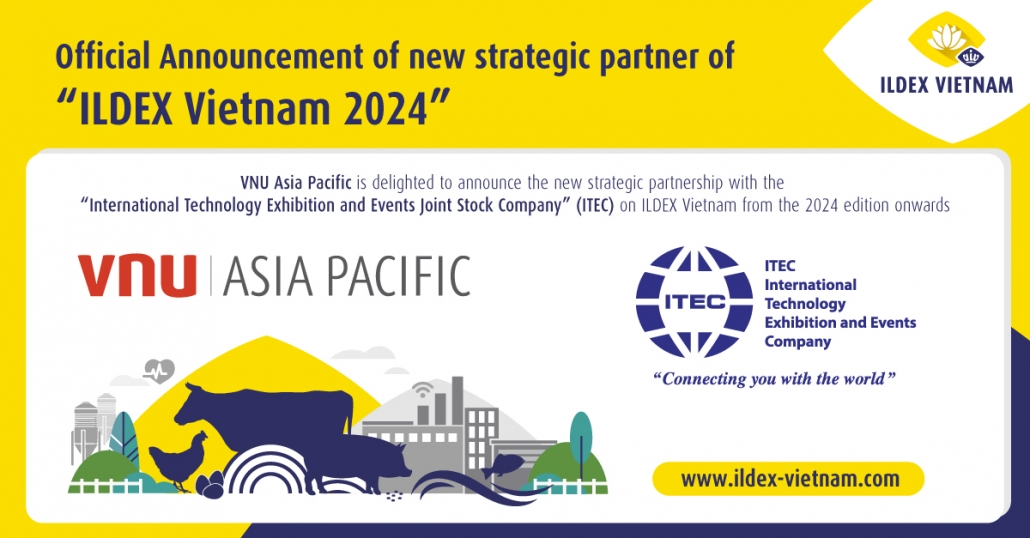 Official Announcement of new strategic partner of
"ILDEX Vietnam 2024"

ILDEX VIETNAM

VNU Asia Pacific is delighted to announce the new strategic partnership with the "International Technology Exhibition and Events Joint Stock Company" (ITEC) on ILDEX Vietnam from the 2024 edition onwards

VNU | ASIA PACIFIC

ITEC

ITEC
International
Technology
Exhibition and Events
Company

"Connecting you with the world"

www.ildex-vietnam.com